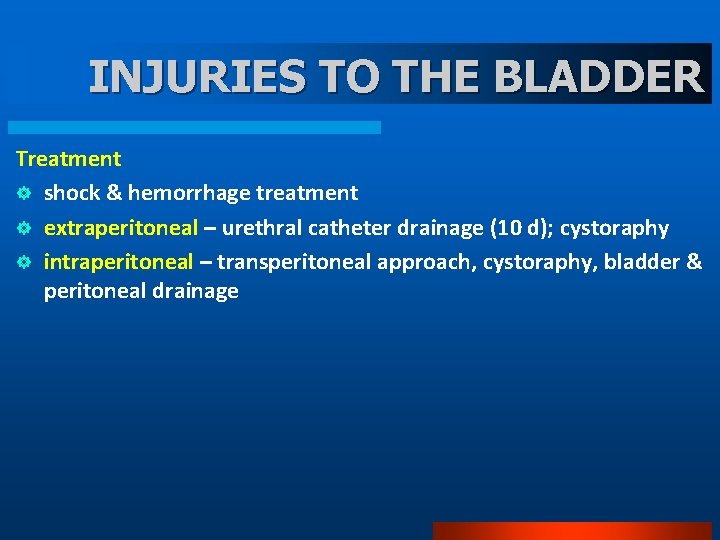 INJURIES TO THE BLADDER

Treatment

shock & hemorrhage treatment

extraperitoneal – urethral catheter drainage (10 d); cystoraphy

intraperitoneal – transperitoneal approach, cystoraphy, bladder & peritoneal drainage